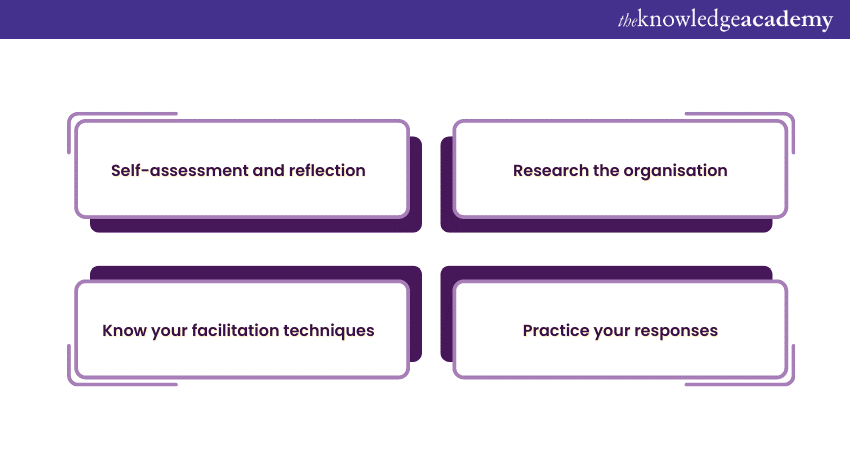 theknowledgeacademy

Self-assessment and reflection

Research the organisation

Know your facilitation techniques

Practice your responses